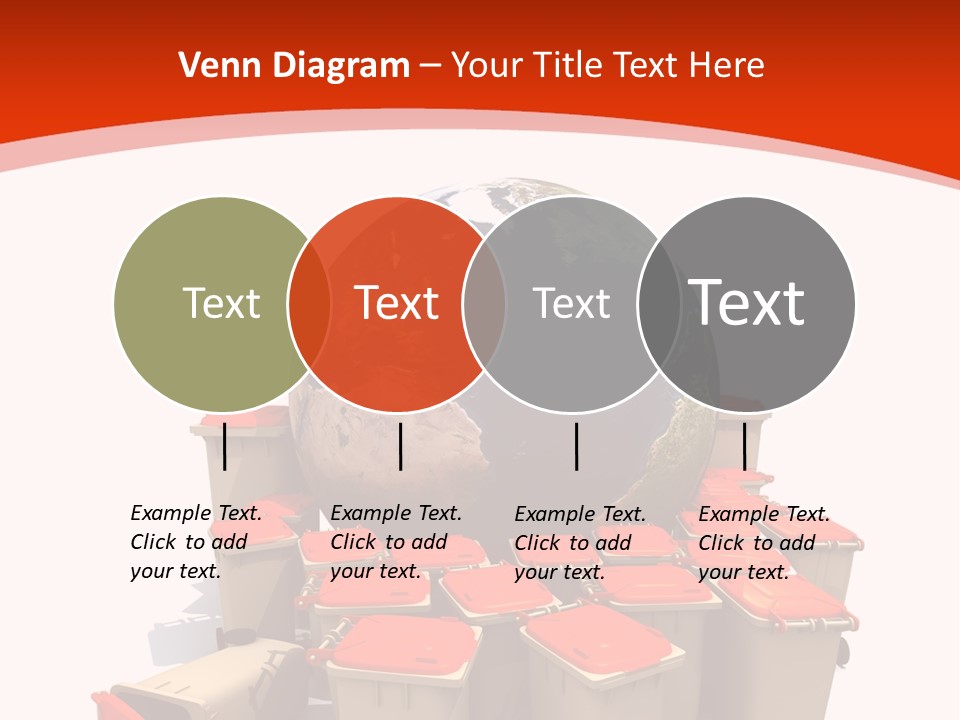 Venn Diagram – Your Title Text Here

Text

Text

Text

Text

Example Text. Click to add your text.

Example Text. Click to add your text.

Example Text. Click to add your text.

Example Text. Click to add your text.